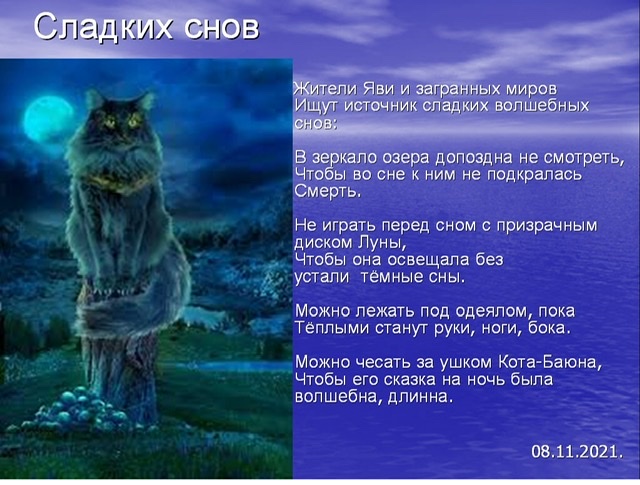 Сладких снов

Жители Яви и загранных миров
Ищут источник сладких волшебных снов:

В зеркало озера допоздна не смотреть,
Чтобы во сне к ним не подкралась Смерть.

Не играть перед сном с призрачным диском Луны,
Чтобы она освещала без устали тёмные сны.

Можно лежать под одеялом, пока
Тёплыми станут руки, ноги, бока.

Можно чесать за ушком Кота-Баюна,
Чтобы его сказка на ночь была волшебна, длинна.

08.11.2021.